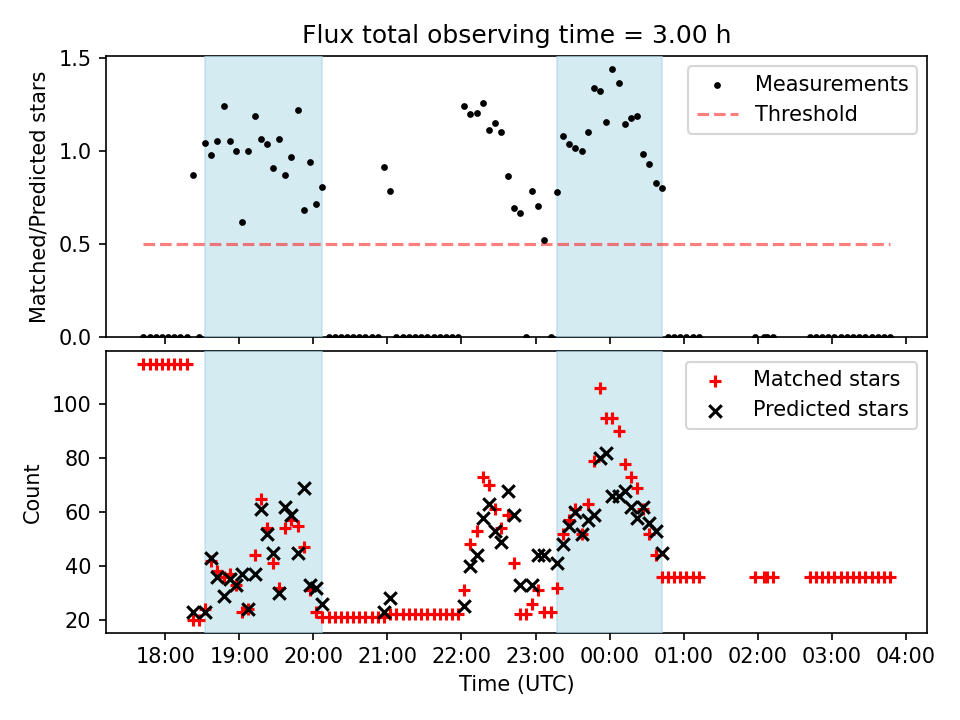 Flux total observing time = 3.00 h

Matched/Predicted stars

1.5
1.0
0.5
0.0

Measurements
Threshold

Count

100
80
60
40
20

Matched stars
Predicted stars

18:00 19:00 20:00 21:00 22:00 23:00 00:00 01:00 02:00 03:00 04:00

Time (UTC)